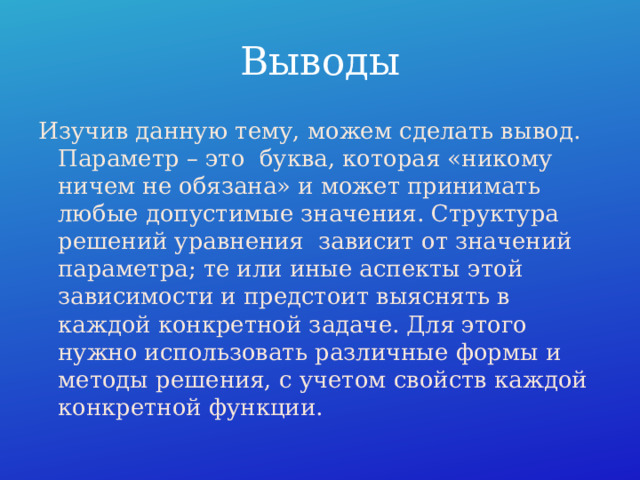 Выводы

Изучив данную тему, можем сделать вывод. Параметр – это буква, которая «никому ничем не обязана» и может принимать любые допустимые значения. Структура решений уравнения зависит от значений параметра; те или иные аспекты этой зависимости и предстоит выяснять в каждой конкретной задаче. Для этого нужно использовать различные формы и методы решения, с учетом свойств каждой конкретной функции.